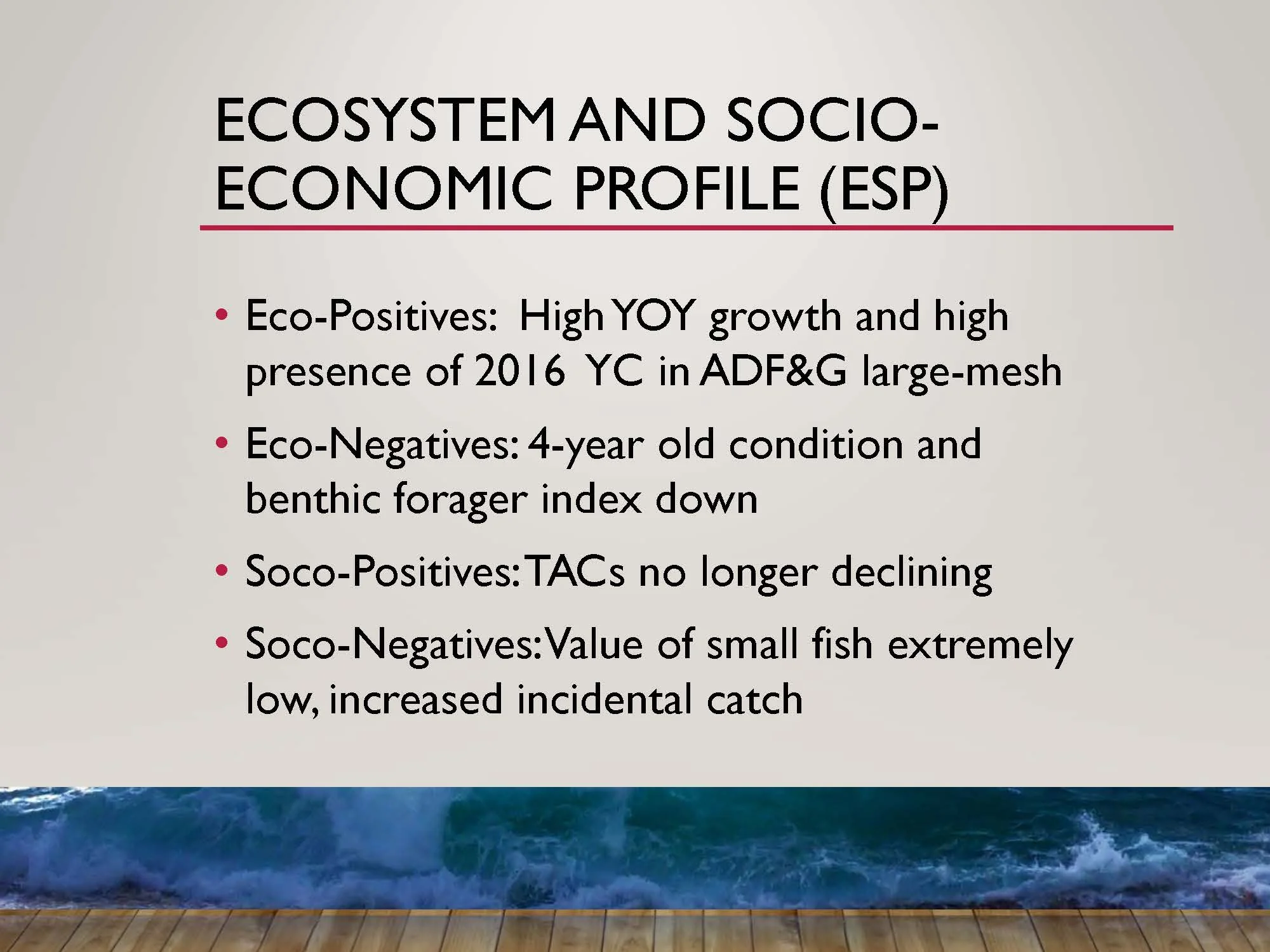 ECOSYSTEM AND SOCIO-ECONOMIC PROFILE (ESP)

• Eco-Positives: High YOY growth and high presence of 2016 YC in ADF&G large-mesh

• Eco-Negatives: 4-year old condition and benthic forager index down

• Soco-Positives: TACs no longer declining

• Soco-Negatives: Value of small fish extremely low, increased incidental catch